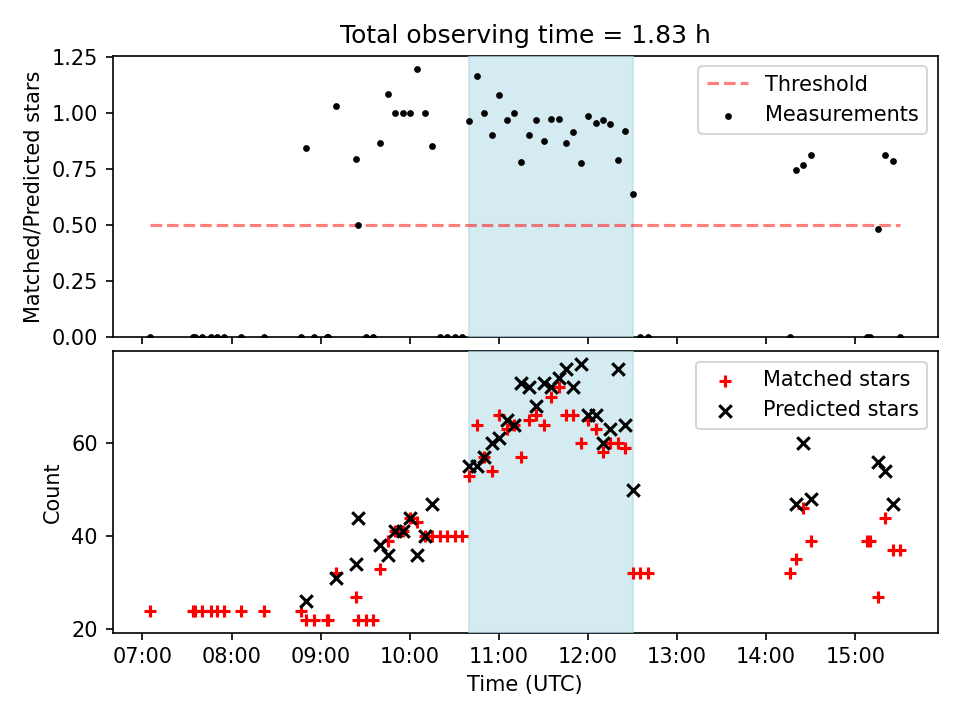 Total observing time = 1.83 h

Matched/Predicted stars

1.25
1.00
0.75
0.50
0.25
0.00

Threshold
Measurements

Count

60
40
20

Matched stars
Predicted stars

07:00 08:00 09:00 10:00 11:00 12:00 13:00 14:00 15:00

Time (UTC)